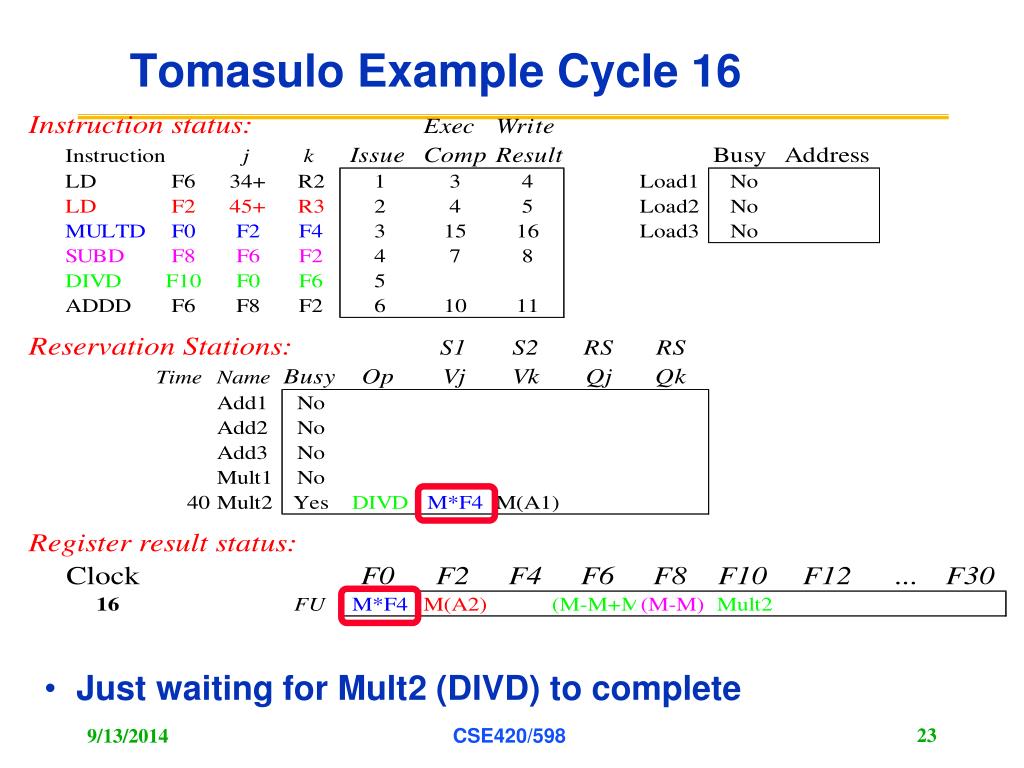 Tomasulo Example Cycle 16

Instruction status:

| Instruction | | j | k | Issue | Exec Comp | Write Result |
|---|---|---|---|---|---|---|
| LD | F6 | 34+ | R2 | 1 | 3 | 4 |
| LD | F2 | 45+ | R3 | 2 | 4 | 5 |
| MULTD | F0 | F2 | F4 | 3 | 15 | 16 |
| SUBD | F8 | F6 | F2 | 4 | 7 | 8 |
| DIVD | F10 | F0 | F6 | 5 | | |
| ADDD | F6 | F8 | F2 | 6 | 10 | 11 |

| | Busy | Address |
|---|---|---|
| Load1 | No | |
| Load2 | No | |
| Load3 | No | |

Reservation Stations:

| Time | Name | Busy | Op | S1 Vj | S2 Vk | RS Qj | RS Qk |
|---|---|---|---|---|---|---|---|
| | Add1 | No | | | | | |
| | Add2 | No | | | | | |
| | Add3 | No | | | | | |
| | Mult1 | No | | | | | |
| 40 | Mult2 | Yes | DIVD | M*F4 | M(A1) | | |

Register result status:

| Clock | | F0 | F2 | F4 | F6 | F8 | F10 | F12 | ... | F30 |
|---|---|---|---|---|---|---|---|---|---|---|
| 16 | FU | M*F4 | M(A2) | | (M-M+M | (M-M) | Mult2 | | | |

• Just waiting for Mult2 (DIVD) to complete

9/13/2014 CSE420/598 23